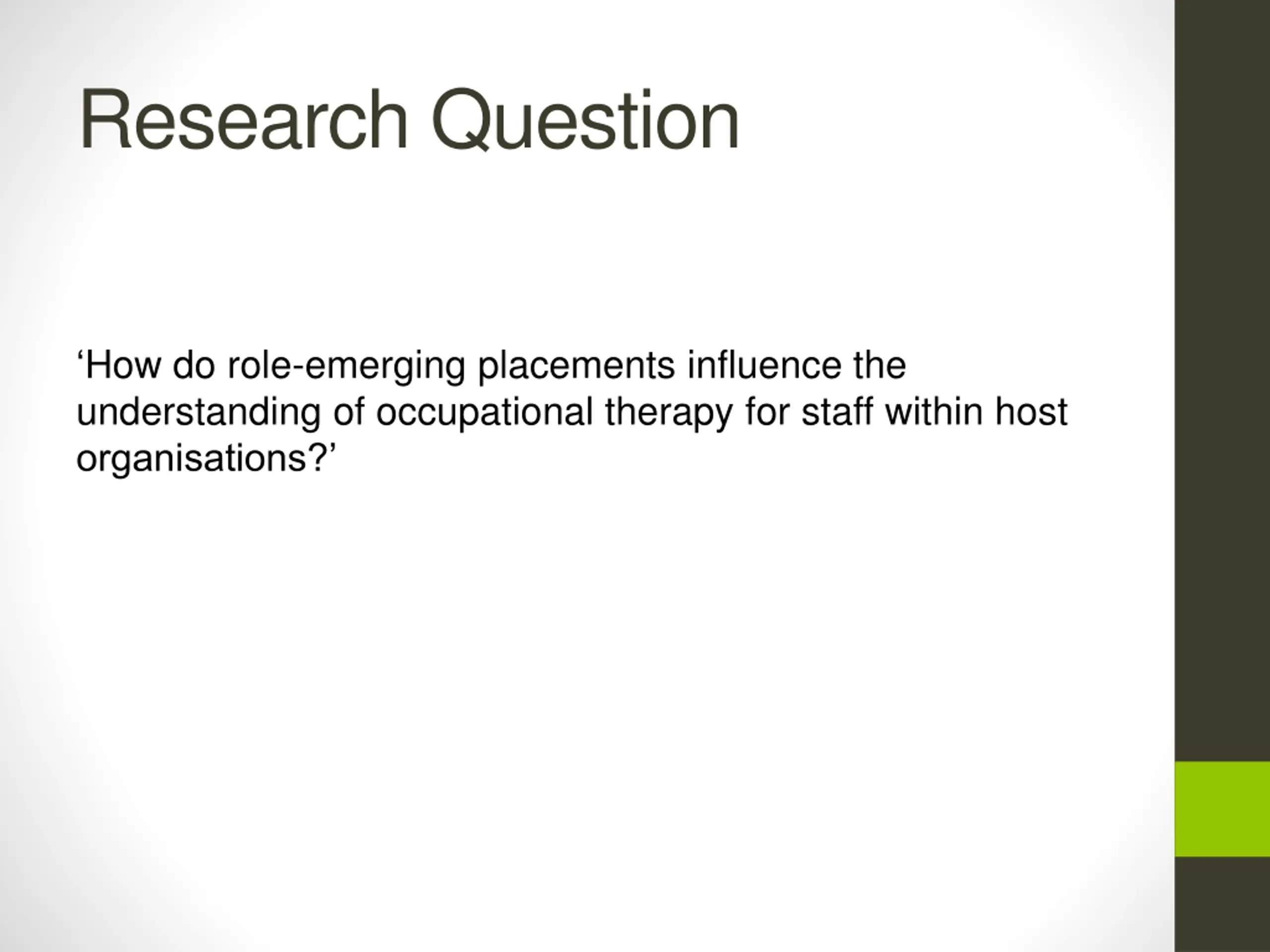 Research Question

‘How do role-emerging placements influence the understanding of occupational therapy for staff within host organisations?’